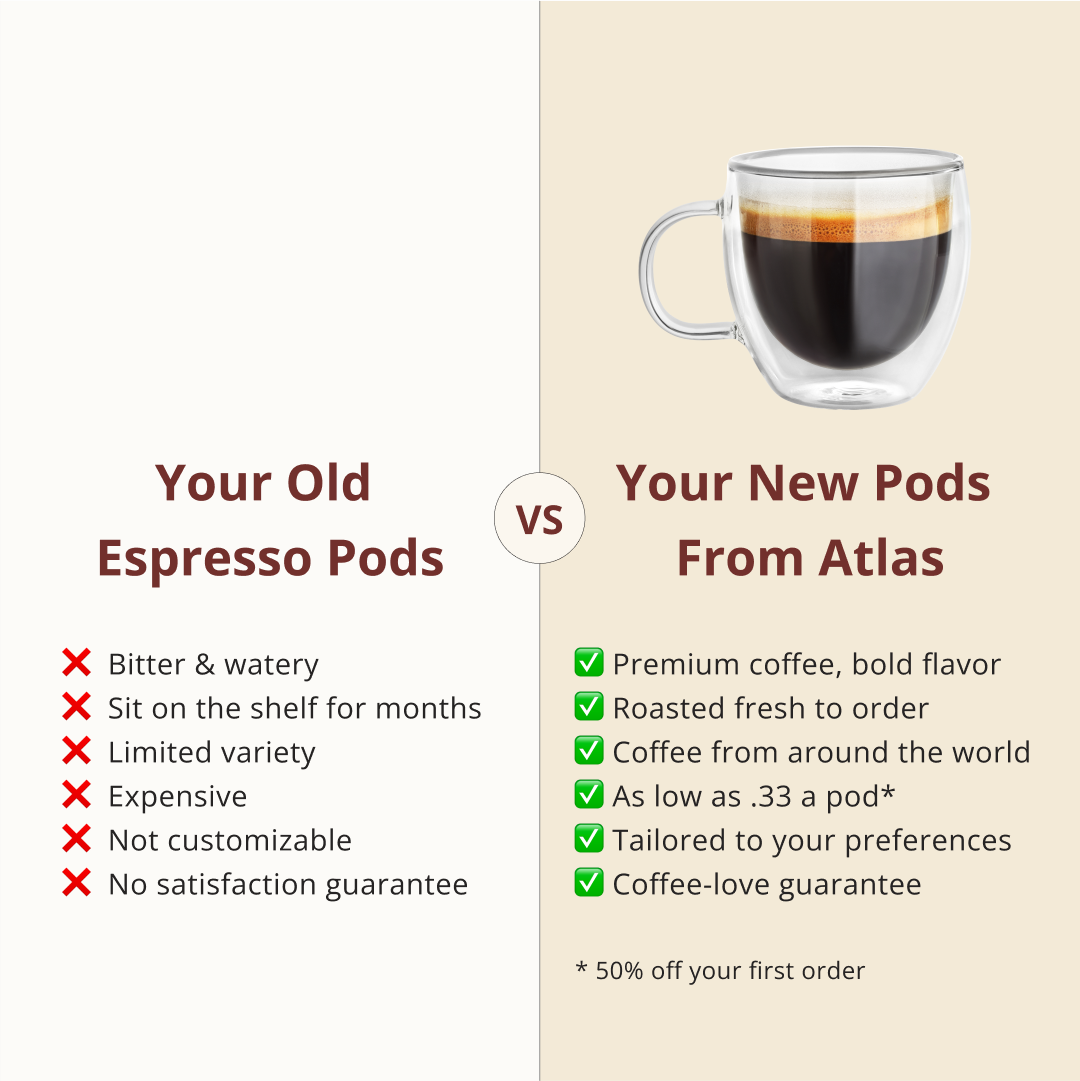 Your Old Espresso Pods

❌ Bitter & watery
❌ Sit on the shelf for months
❌ Limited variety
❌ Expensive
❌ Not customizable
❌ No satisfaction guarantee

VS

Your New Pods From Atlas

✅ Premium coffee, bold flavor
✅ Roasted fresh to order
✅ Coffee from around the world
✅ As low as .33 a pod*
✅ Tailored to your preferences
✅ Coffee-love guarantee

* 50% off your first order